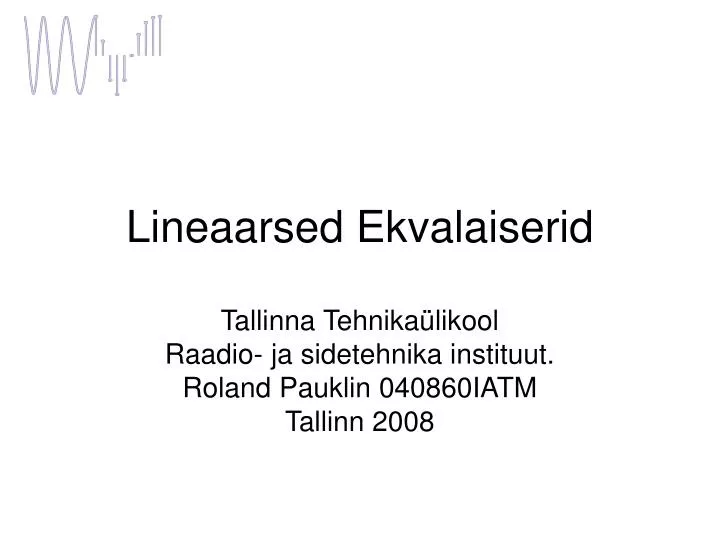 Lineaarsed Ekvalaiserid

Tallinna Tehnikaülikool
Raadio- ja sidetehnika instituut.
Roland Pauklin 040860IATM
Tallinn 2008